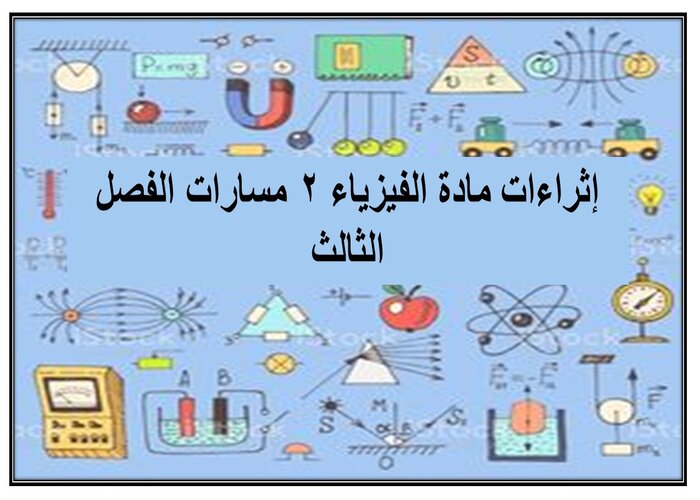 إثراءات مادة الفيزياء ٢ مسارات الفصل الثالث